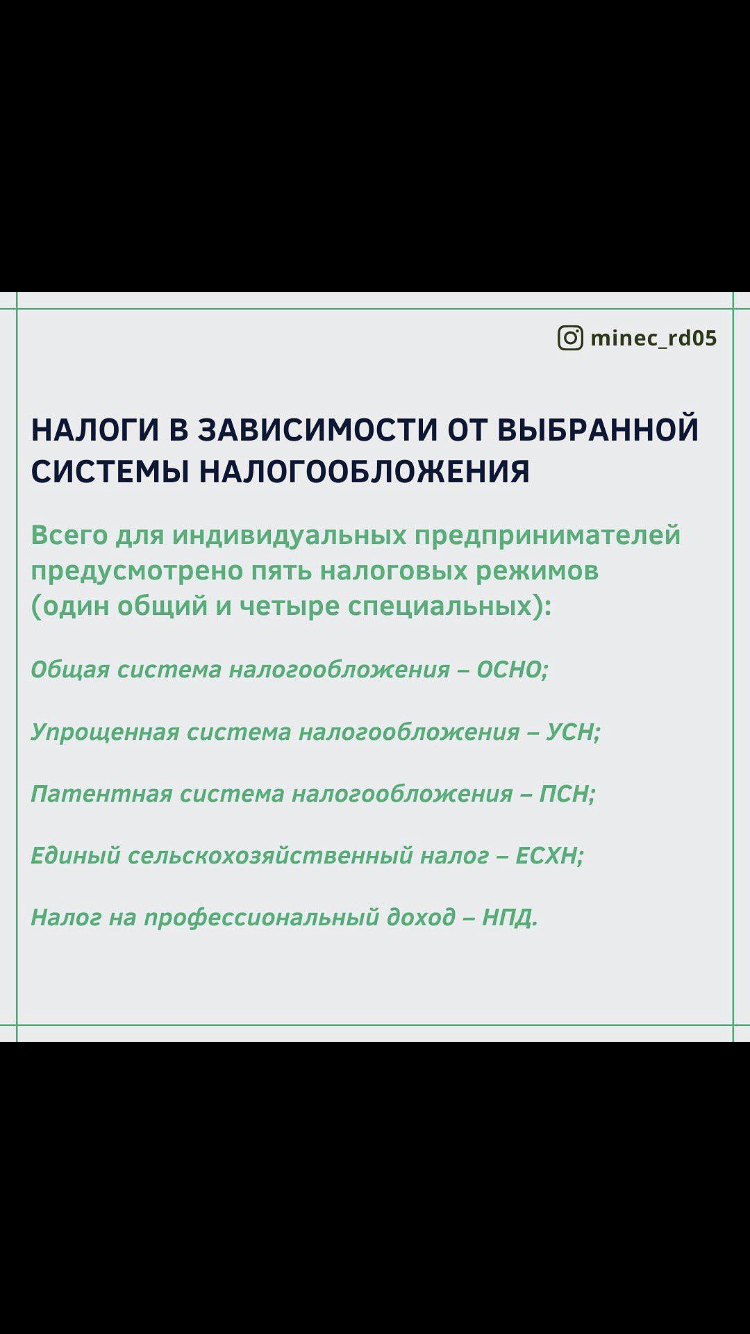 minec_rd05

НАЛОГИ В ЗАВИСИМОСТИ ОТ ВЫБРАННОЙ СИСТЕМЫ НАЛОГООБЛОЖЕНИЯ

Всего для индивидуальных предпринимателей предусмотрено пять налоговых режимов (один общий и четыре специальных):

Общая система налогообложения – ОСНО;

Упрощенная система налогообложения – УСН;

Патентная система налогообложения – ПСН;

Единый сельскохозяйственный налог – ЕСХН;

Налог на профессиональный доход – НПД.